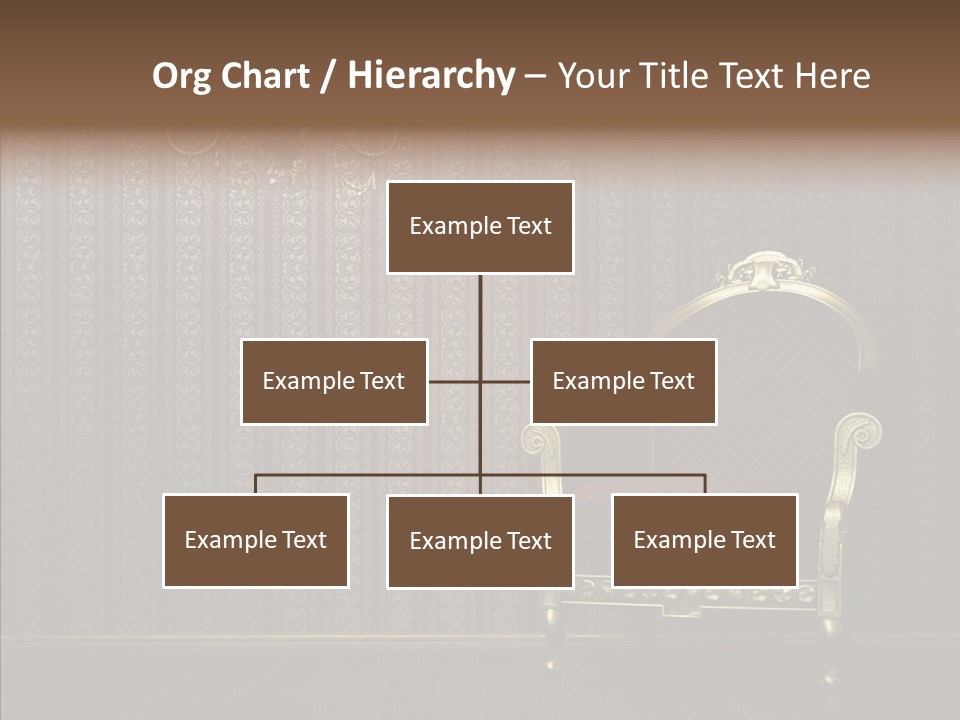 Org Chart / Hierarchy – Your Title Text Here

Example Text

Example Text

Example Text

Example Text

Example Text

Example Text